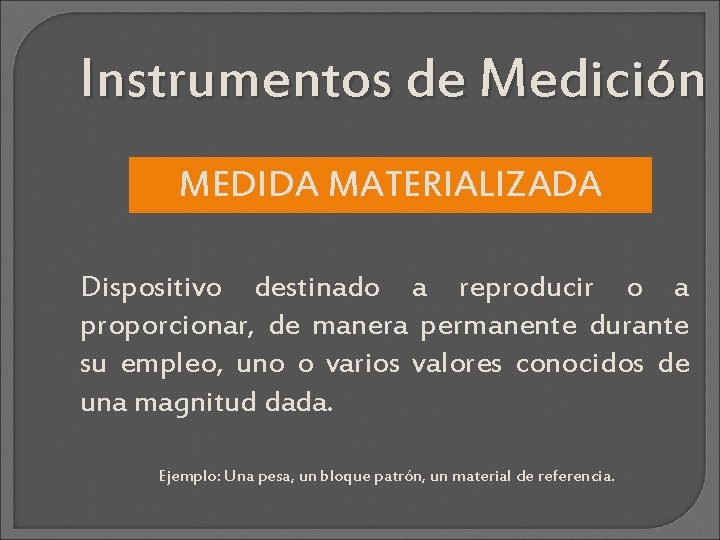 Instrumentos de Medición

MEDIDA MATERIALIZADA

Dispositivo destinado a reproducir o a proporcionar, de manera permanente durante su empleo, uno o varios valores conocidos de una magnitud dada.

Ejemplo: Una pesa, un bloque patrón, un material de referencia.